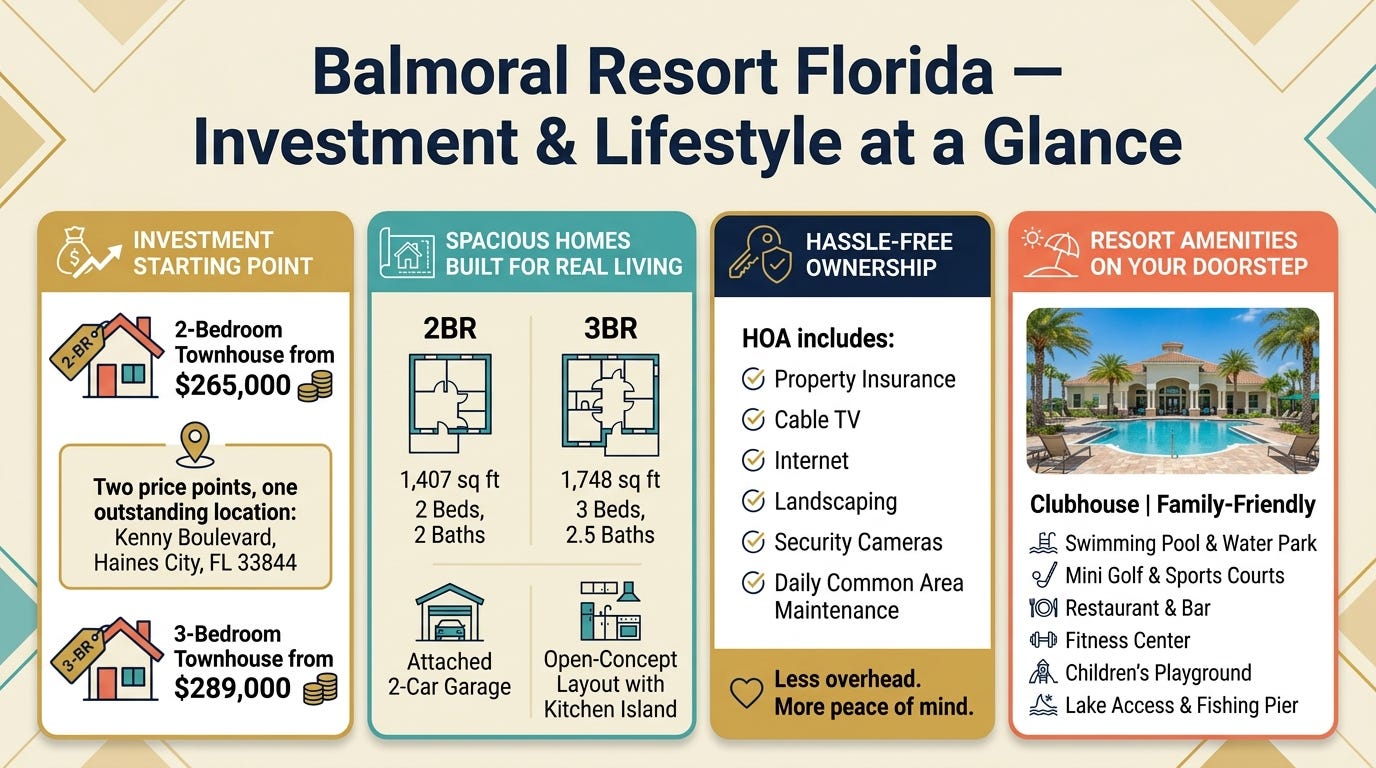 Balmoral Resort Florida — Investment & Lifestyle at a Glance

INVESTMENT STARTING POINT

2-BR

2-Bedroom Townhouse from $265,000

Two price points, one outstanding location: Kenny Boulevard, Haines City, FL 33844

3-BR

3-Bedroom Townhouse from $289,000

SPACIOUS HOMES BUILT FOR REAL LIVING

2BR

1,407 sq ft
2 Beds,
2 Baths

3BR

1,748 sq ft
3 Beds,
2.5 Baths

Attached 2-Car Garage

Open-Concept Layout with Kitchen Island

HASSLE-FREE OWNERSHIP

HOA includes:
Property Insurance
Cable TV
Internet
Landscaping
Security Cameras
Daily Common Area Maintenance

Less overhead.
More peace of mind.

RESORT AMENITIES ON YOUR DOORSTEP

Clubhouse | Family-Friendly
Swimming Pool & Water Park
Mini Golf & Sports Courts
Restaurant & Bar
Fitness Center
Children's Playground
Lake Access & Fishing Pier